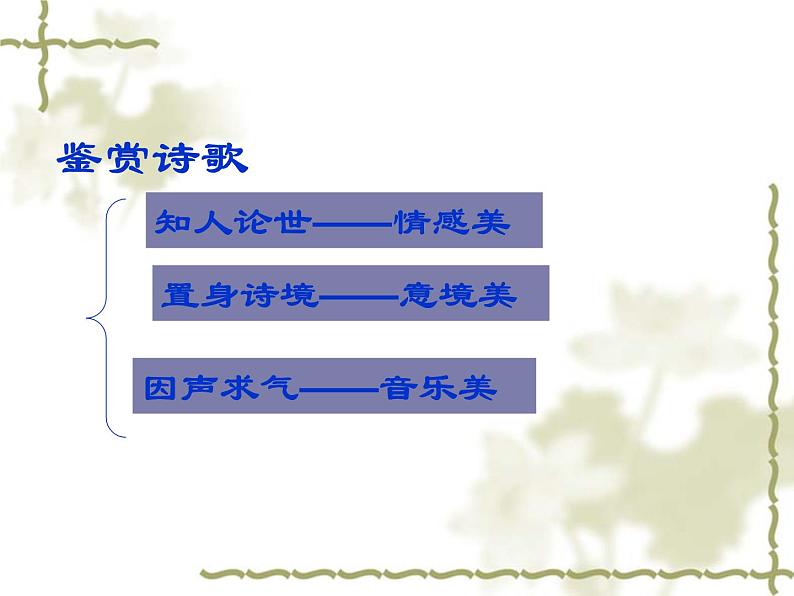 鉴赏诗歌

知人论世——情感美

置身诗境——意境美

因声求气——音乐美